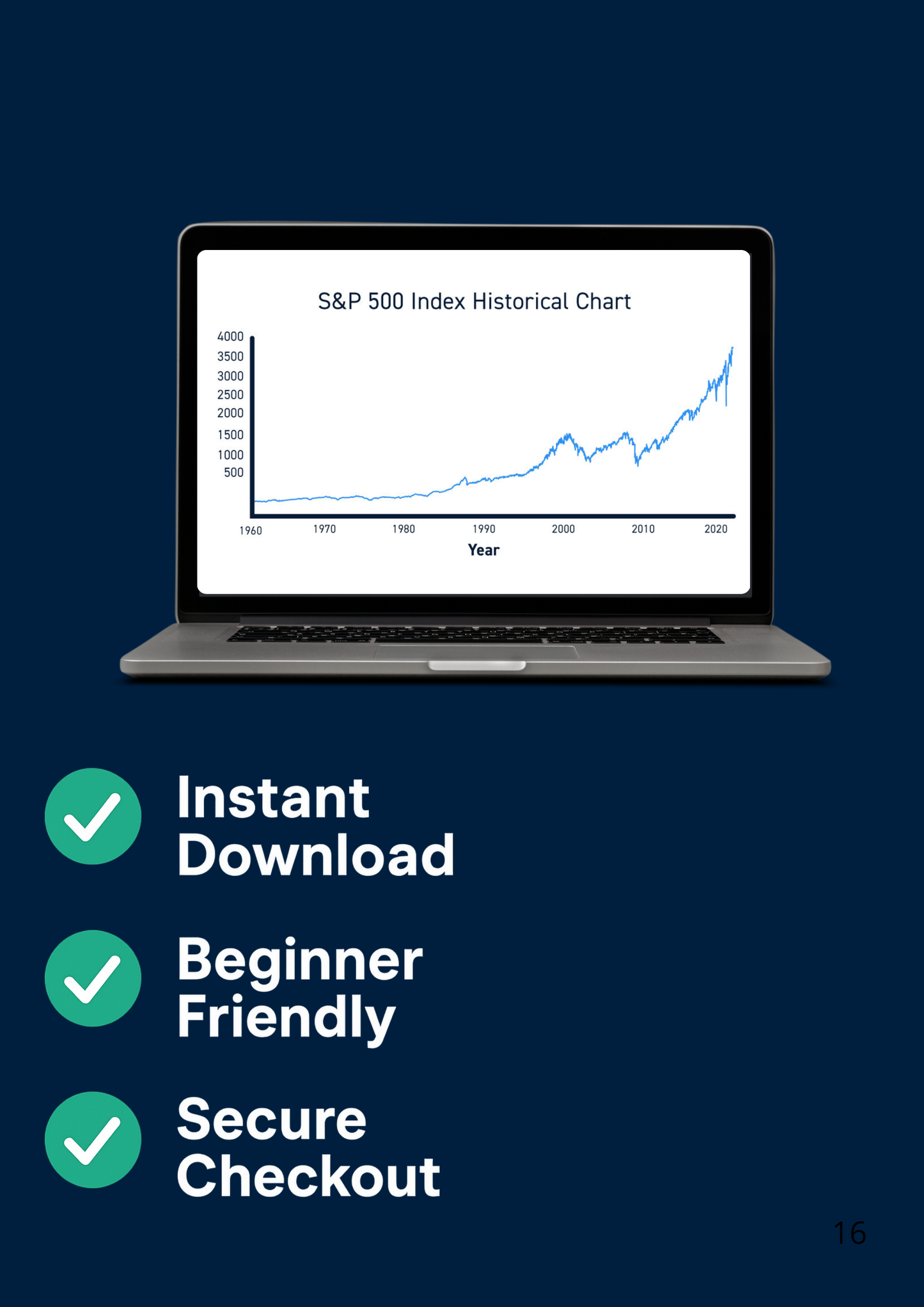 S&P 500 Index Historical Chart

4000
3500
3000
2500
2000
1500
1000
500

1960 1970 1980 1990 2000 2010 2020

Year

Instant Download

Beginner Friendly

Secure Checkout

16